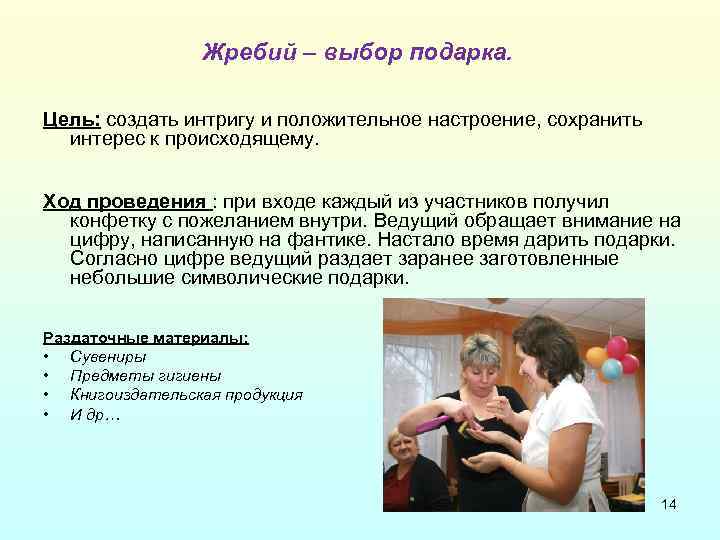 Жребий – выбор подарка.

Цель: создать интригу и положительное настроение, сохранить интерес к происходящему.

Ход проведения : при входе каждый из участников получил конфетку с пожеланием внутри. Ведущий обращает внимание на цифру, написанную на фантике. Настало время дарить подарки. Согласно цифре ведущий раздает заранее заготовленные небольшие символические подарки.

Раздаточные материалы:
• Сувениры
• Предметы гигиены
• Книгоиздательская продукция
• И др…

14